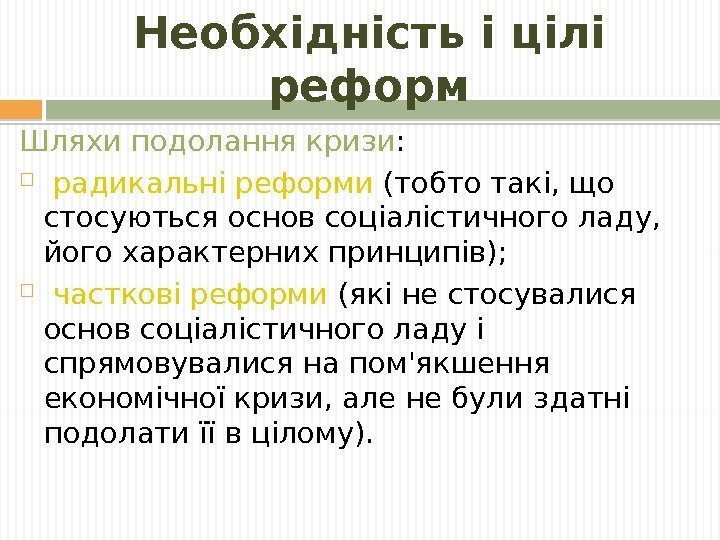 Необхідність і цілі реформ

Шляхи подолання кризи:

радикальні реформи (тобто такі, що стосуються основ соціалістичного ладу, його характерних принципів);

часткові реформи (які не стосувалися основ соціалістичного ладу і спрямовувалися на пом'якшення економічної кризи, але не були здатні подолати її в цілому).